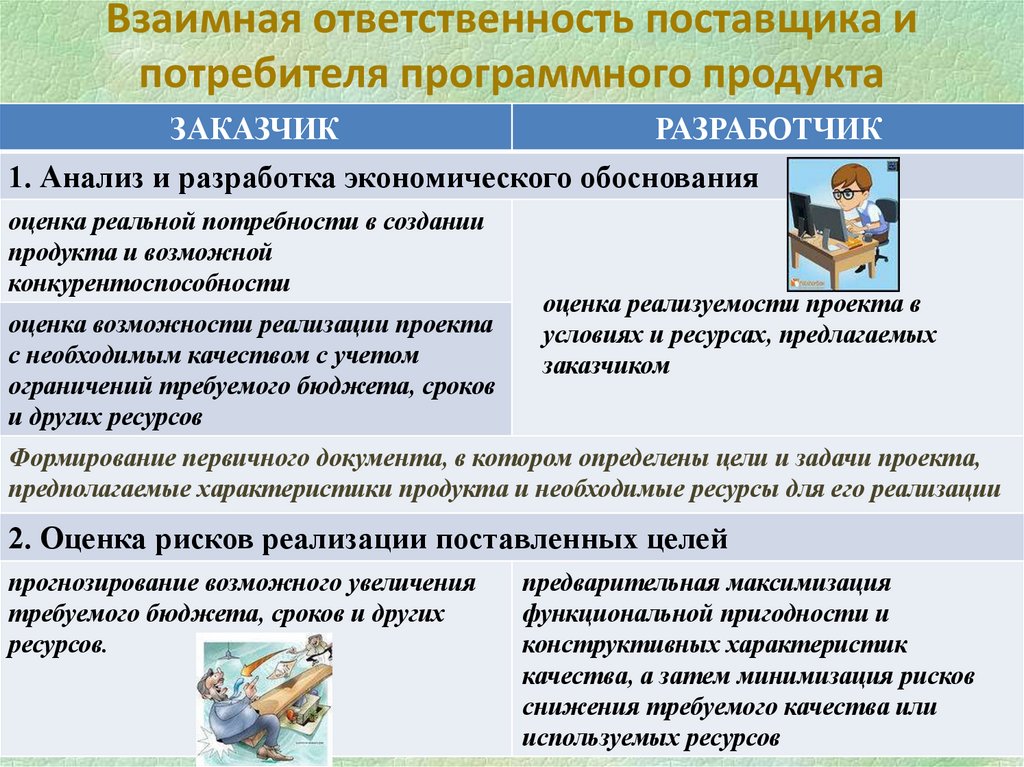 Взаимная ответственность поставщика и потребителя программного продукта

| ЗАКАЗЧИК | РАЗРАБОТЧИК |
|---|---|
| 1. Анализ и разработка экономического обоснования | |
| оценка реальной потребности в создании продукта и возможной конкурентоспособности | оценка реализуемости проекта в условиях и ресурсах, предлагаемых заказчиком |
| оценка возможности реализации проекта с необходимым качеством с учетом ограничений требуемого бюджета, сроков и других ресурсов | |
| Формирование первичного документа, в котором определены цели и задачи проекта, предполагаемые характеристики продукта и необходимые ресурсы для его реализации | |
| 2. Оценка рисков реализации поставленных целей | |
| прогнозирование возможного увеличения требуемого бюджета, сроков и других ресурсов. | предварительная максимизация функциональной пригодности и конструктивных характеристик качества, а затем минимизация рисков снижения требуемого качества или используемых ресурсов |